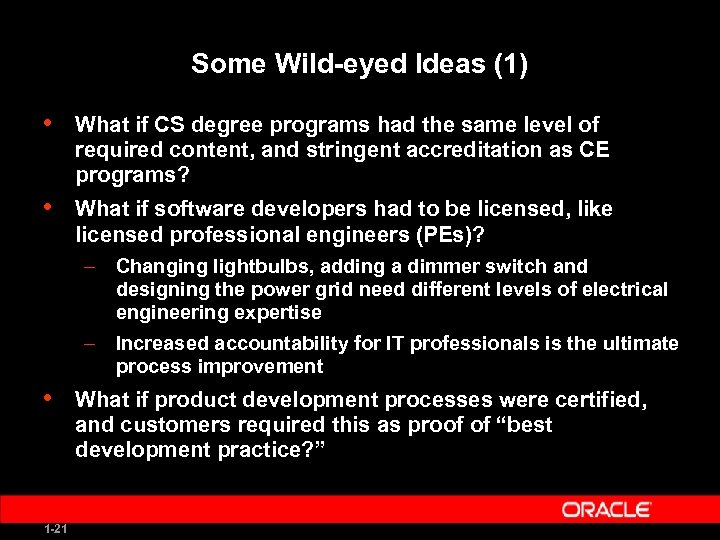 Some Wild-eyed Ideas (1)

• What if CS degree programs had the same level of required content, and stringent accreditation as CE programs?

• What if software developers had to be licensed, like licensed professional engineers (PEs)?

– Changing lightbulbs, adding a dimmer switch and designing the power grid need different levels of electrical engineering expertise

– Increased accountability for IT professionals is the ultimate process improvement

• What if product development processes were certified, and customers required this as proof of "best development practice?"

ORACLE

1-21